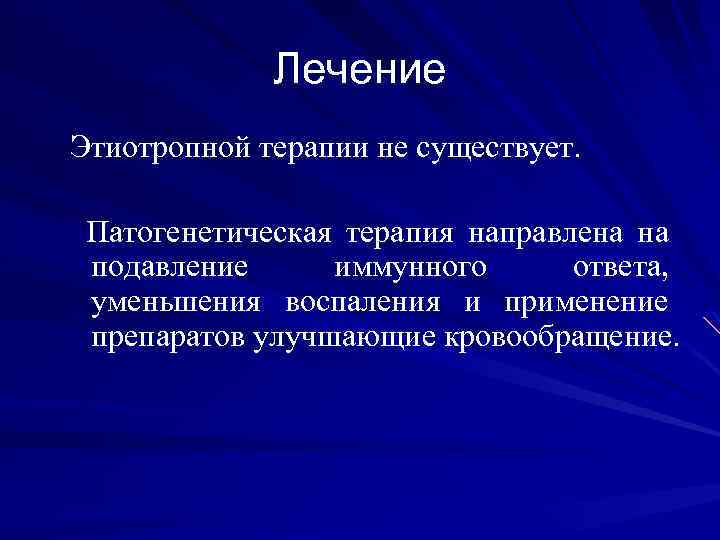 Лечение

Этиотропной терапии не существует.

Патогенетическая терапия направлена на подавление иммунного ответа, уменьшения воспаления и применение препаратов улучшающие кровообращение.